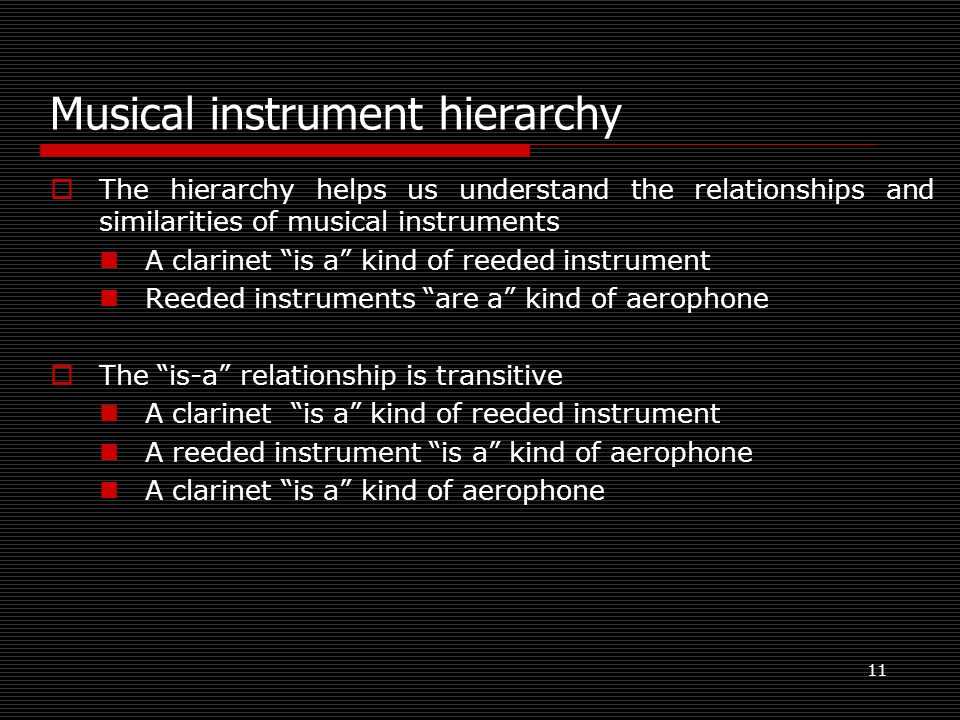 Musical instrument hierarchy

The hierarchy helps us understand the relationships and similarities of musical instruments

A clarinet “is a” kind of reeded instrument

Reeded instruments “are a” kind of aerophone

The “is-a” relationship is transitive

A clarinet “is a” kind of reeded instrument

A reeded instrument “is a” kind of aerophone

A clarinet “is a” kind of aerophone

11